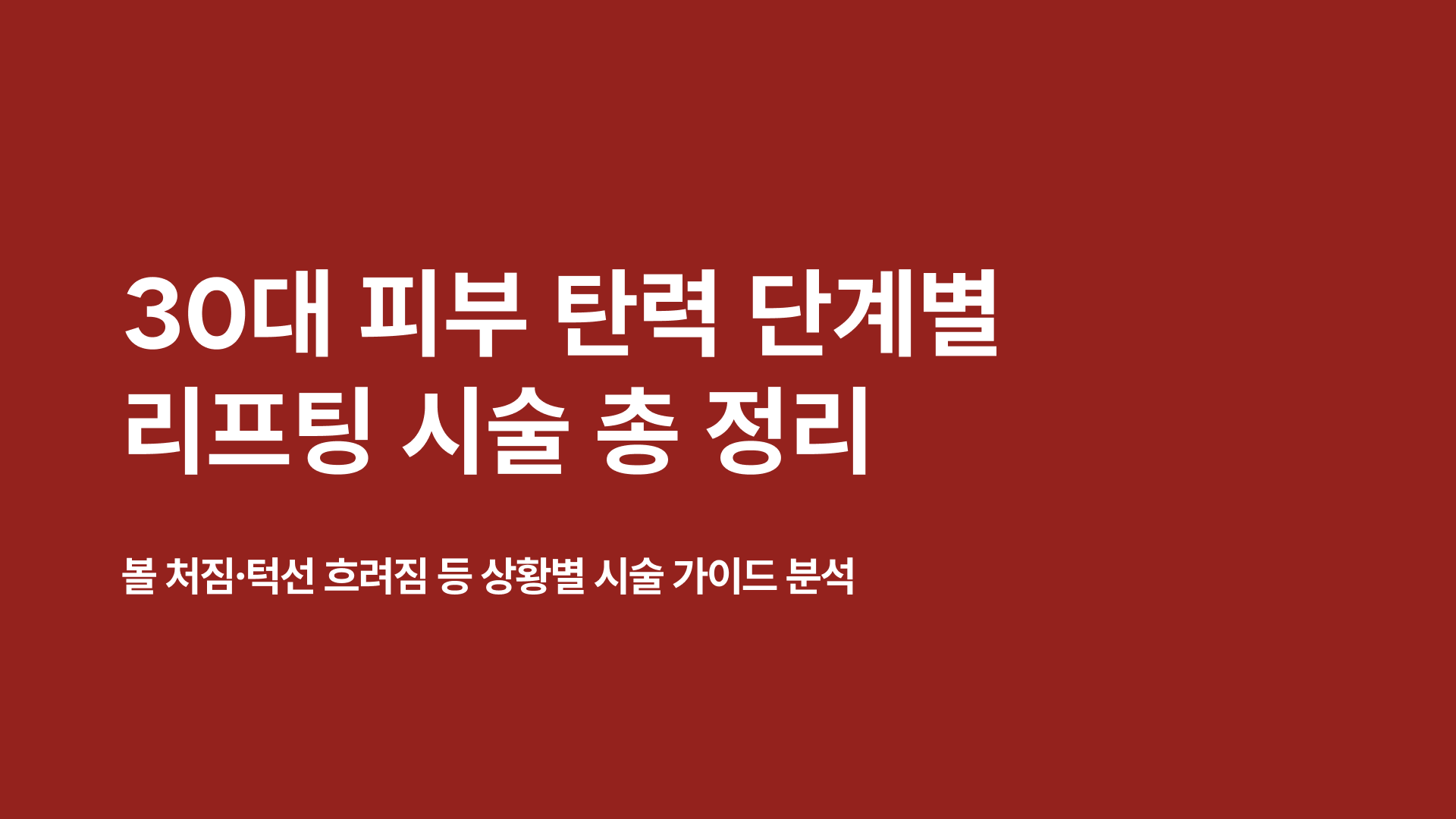 30대 피부 탄력 단계별 리프팅 시술 총 정리

볼 처짐·턱선 흐려짐 등 상황별 시술 가이드 분석